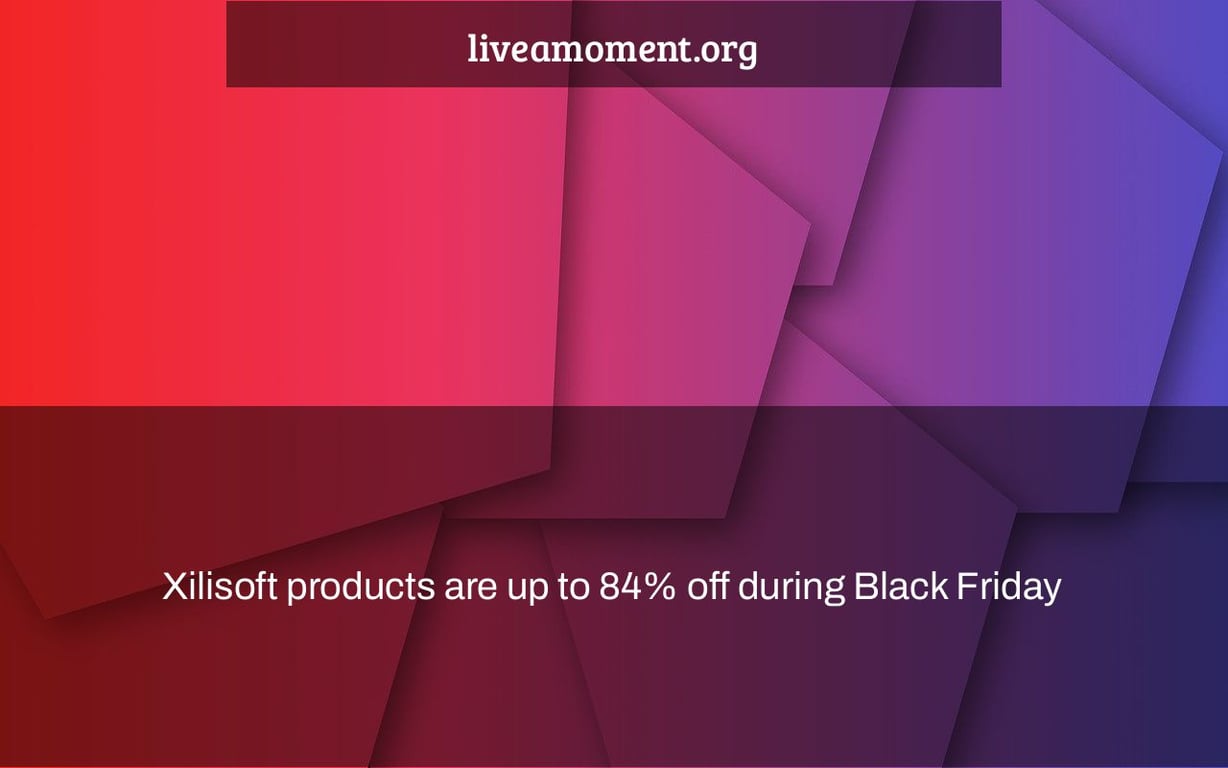 liveamoment.org

Xilisoft products are up to 84% off during Black Friday